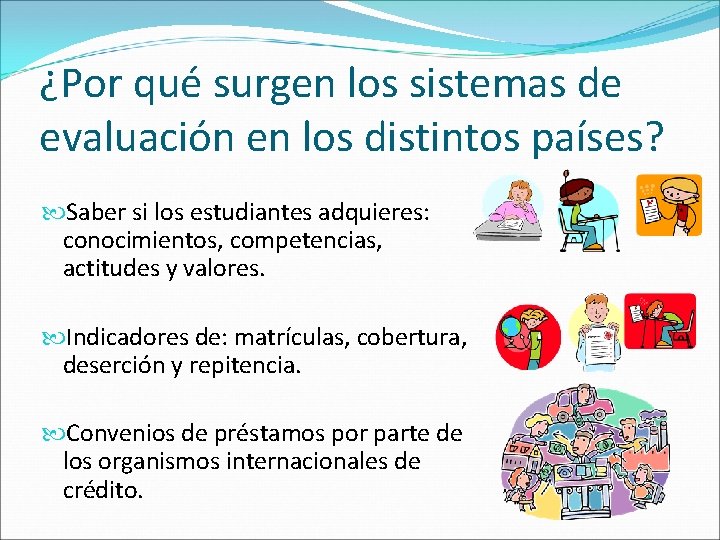 ¿Por qué surgen los sistemas de evaluación en los distintos países?

Saber si los estudiantes adquieres: conocimientos, competencias, actitudes y valores.

Indicadores de: matrículas, cobertura, deserción y repitencia.

Convenios de préstamos por parte de los organismos internacionales de crédito.